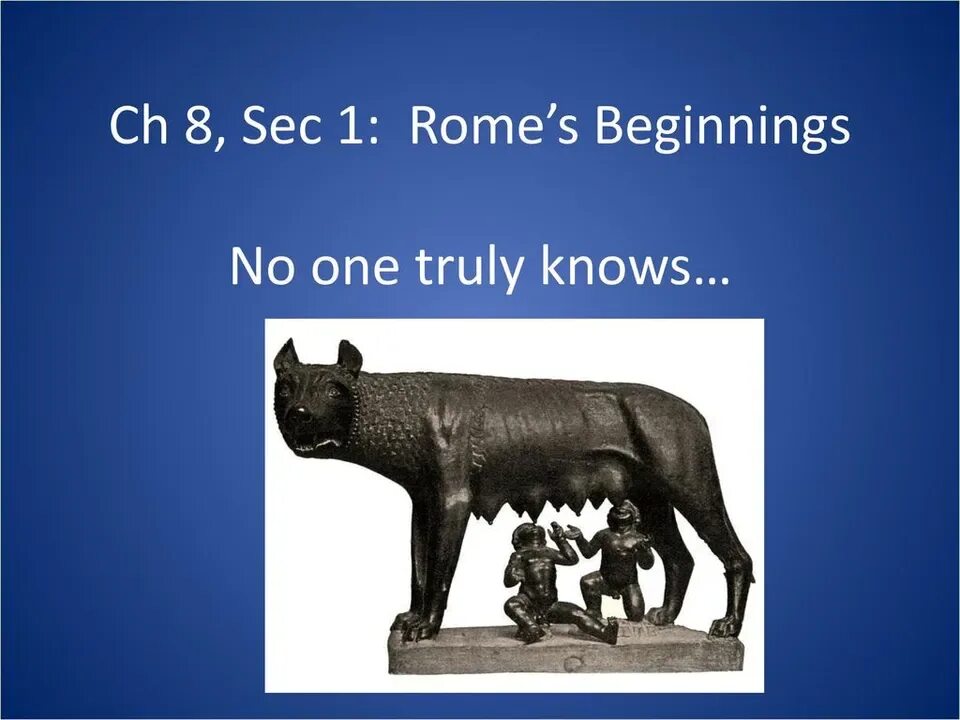 Ch 8, Sec 1: Rome's Beginnings

No one truly knows…